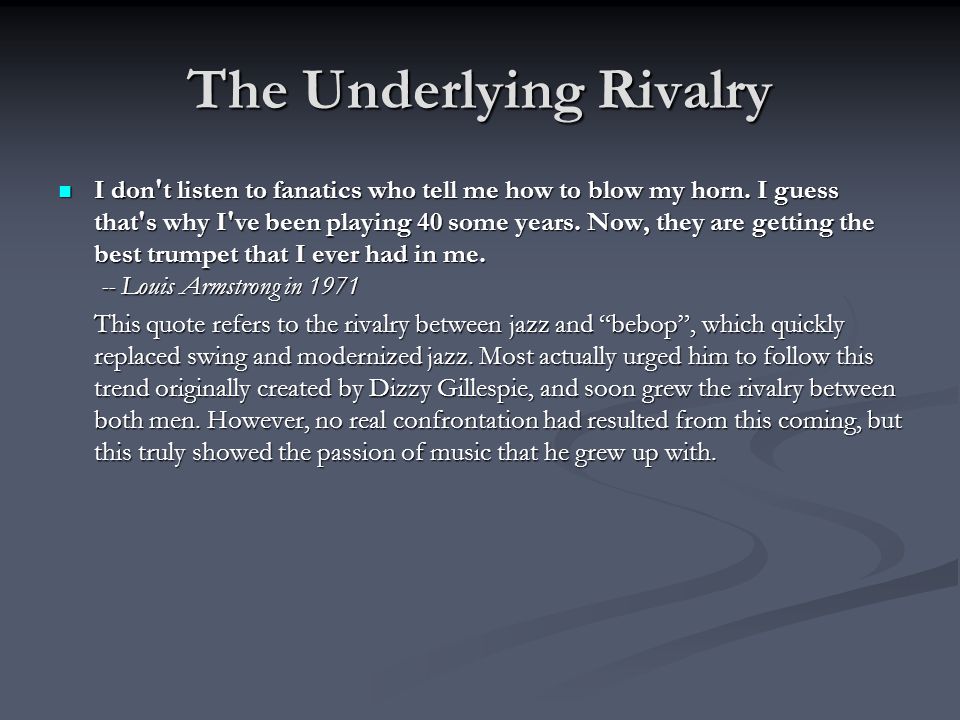 The Underlying Rivalry

I don't listen to fanatics who tell me how to blow my horn. I guess that's why I've been playing 40 some years. Now, they are getting the best trumpet that I ever had in me.
-- Louis Armstrong in 1971

This quote refers to the rivalry between jazz and “bebop”, which quickly replaced swing and modernized jazz. Most actually urged him to follow this trend originally created by Dizzy Gillespie, and soon grew the rivalry between both men. However, no real confrontation had resulted from this coming, but this truly showed the passion of music that he grew up with.